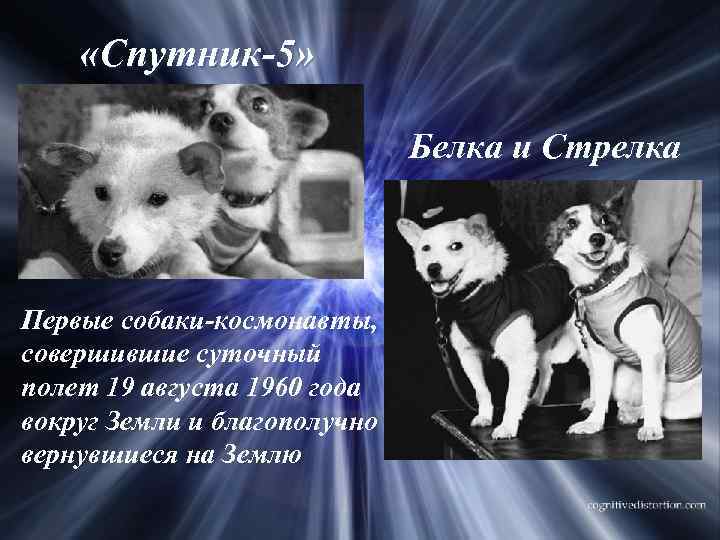 «Спутник-5»

Белка и Стрелка

Первые собаки-космонавты, совершившие суточный полет 19 августа 1960 года вокруг Земли и благополучно вернувшиеся на Землю

cognitivedistortion.com